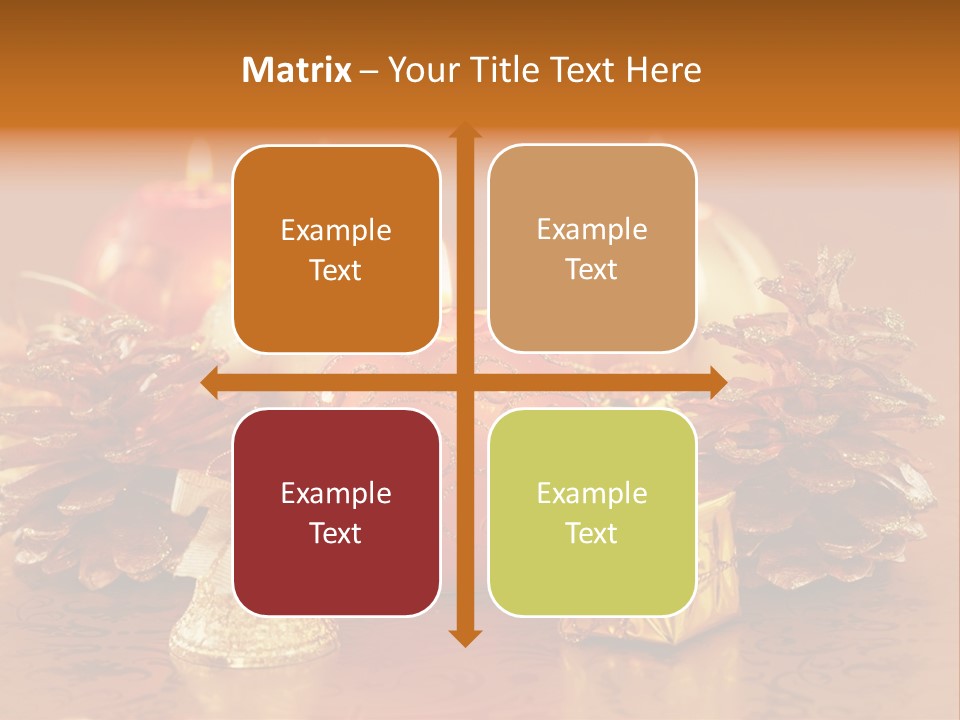 Matrix – Your Title Text Here

Example Text

Example Text

Example Text

Example Text